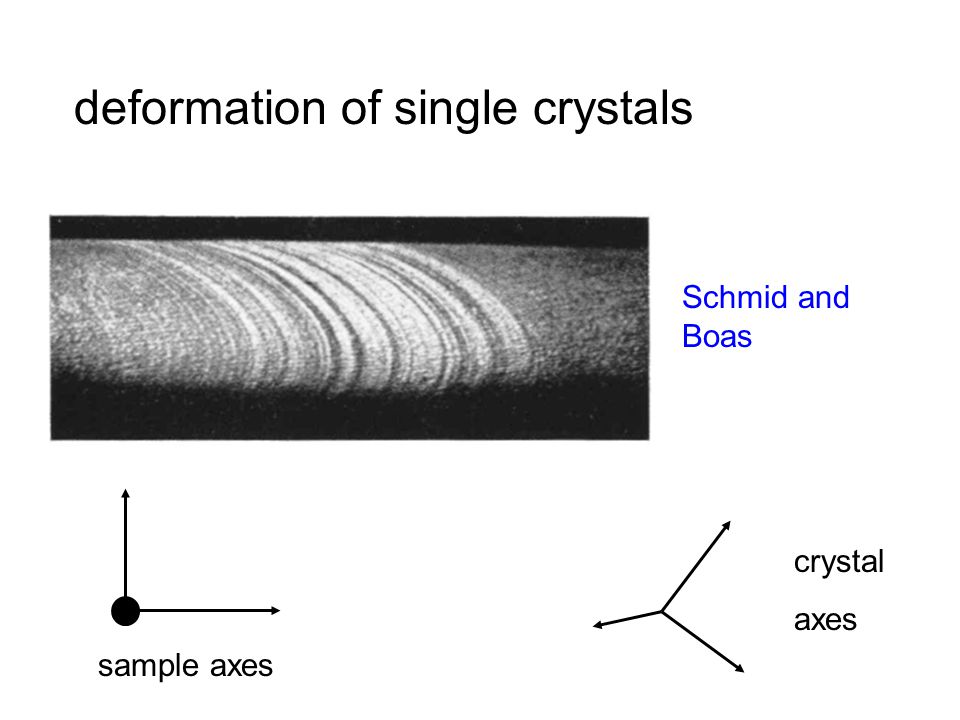 deformation of single crystals

Schmid and Boas

sample axes

crystal axes